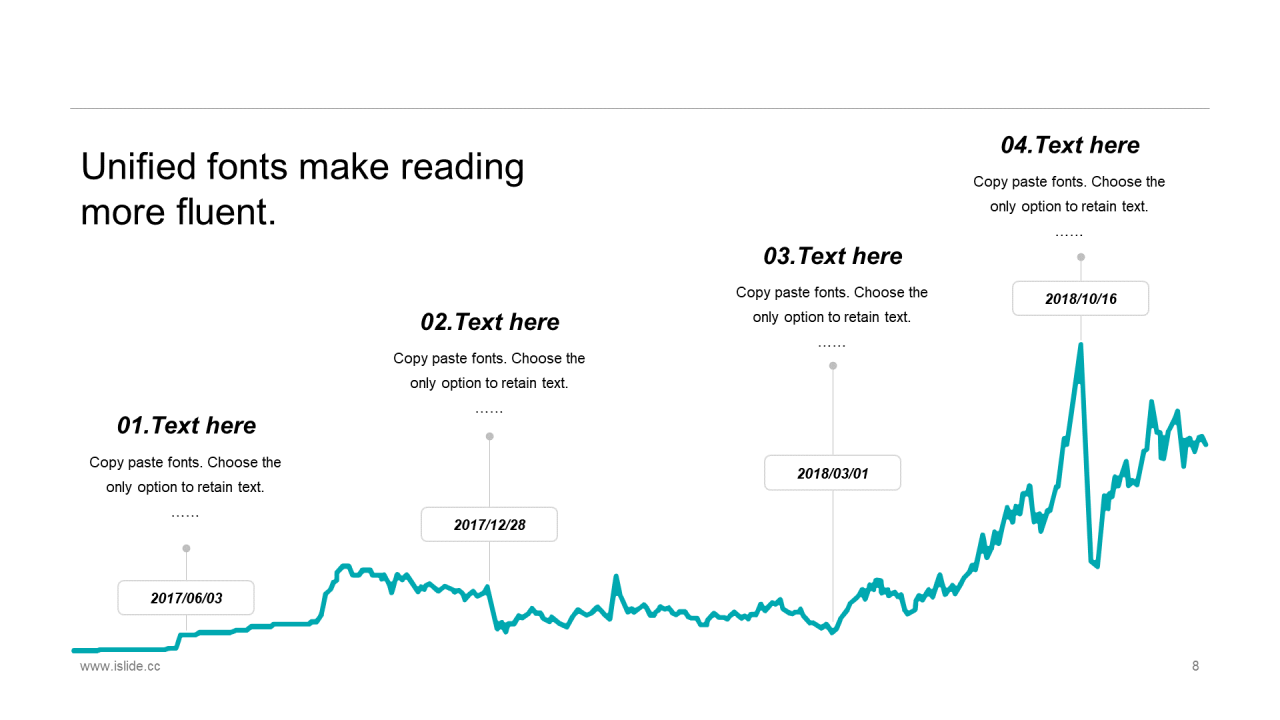 Unified fonts make reading more fluent.

01.Text here

Copy paste fonts. Choose the only option to retain text.

……

2017/06/03

02.Text here

Copy paste fonts. Choose the only option to retain text.

……

2017/12/28

03.Text here

Copy paste fonts. Choose the only option to retain text.

……

2018/03/01

04.Text here

Copy paste fonts. Choose the only option to retain text.

……

2018/10/16

www.islide.cc

8